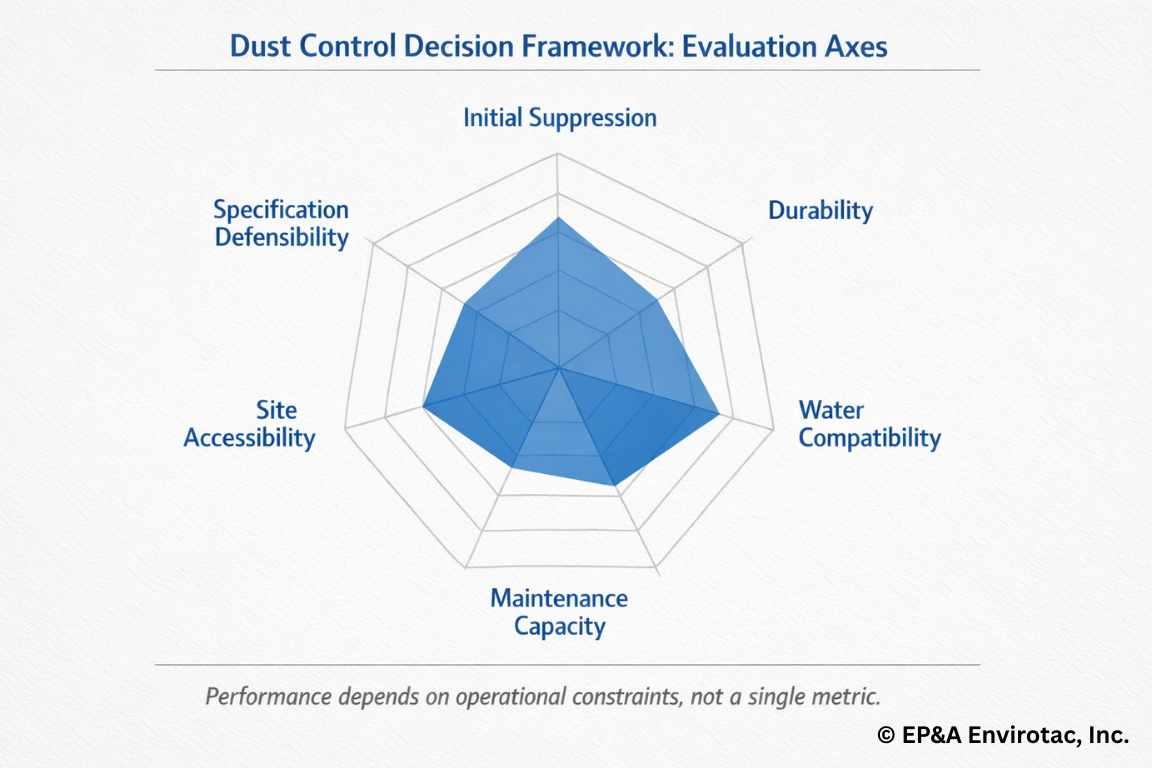 Dust Control Decision Framework: Evaluation Axes

Initial Suppression

Durability

Water Compatibility

Maintenance Capacity

Site Accessibility

Specification Defensibility

Performance depends on operational constraints, not a single metric.

© EP&A Envirotac, Inc.